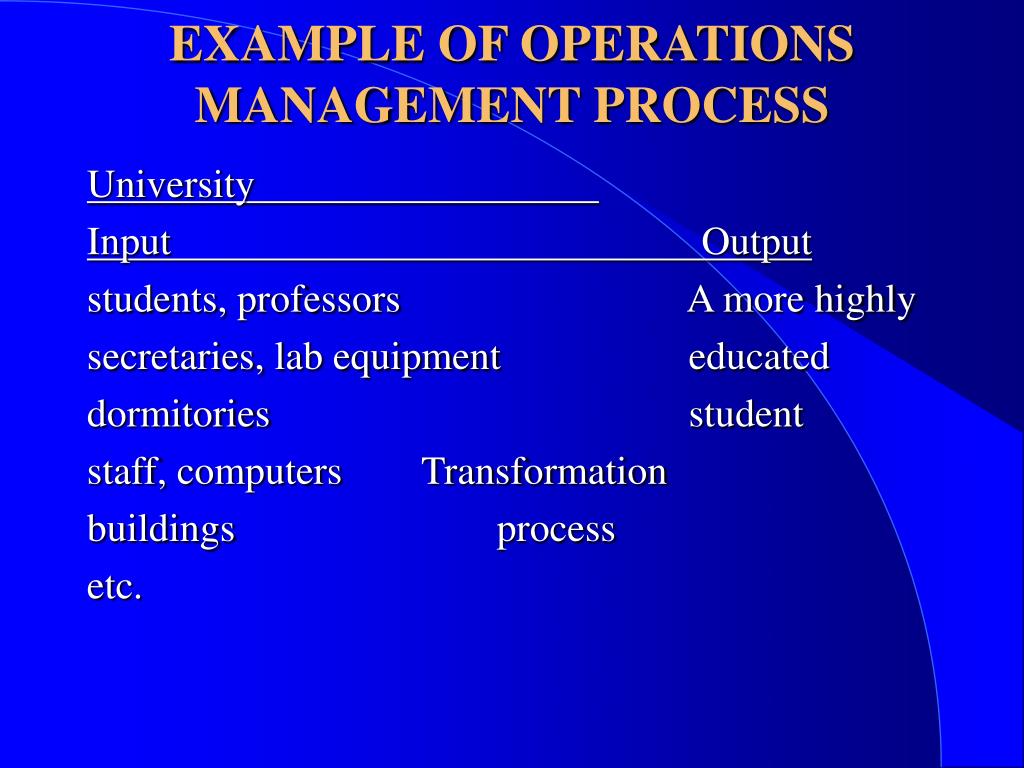 EXAMPLE OF OPERATIONS MANAGEMENT PROCESS

University

Input Output

students, professors A more highly
secretaries, lab equipment educated
dormitories student
staff, computers Transformation
buildings process
etc.